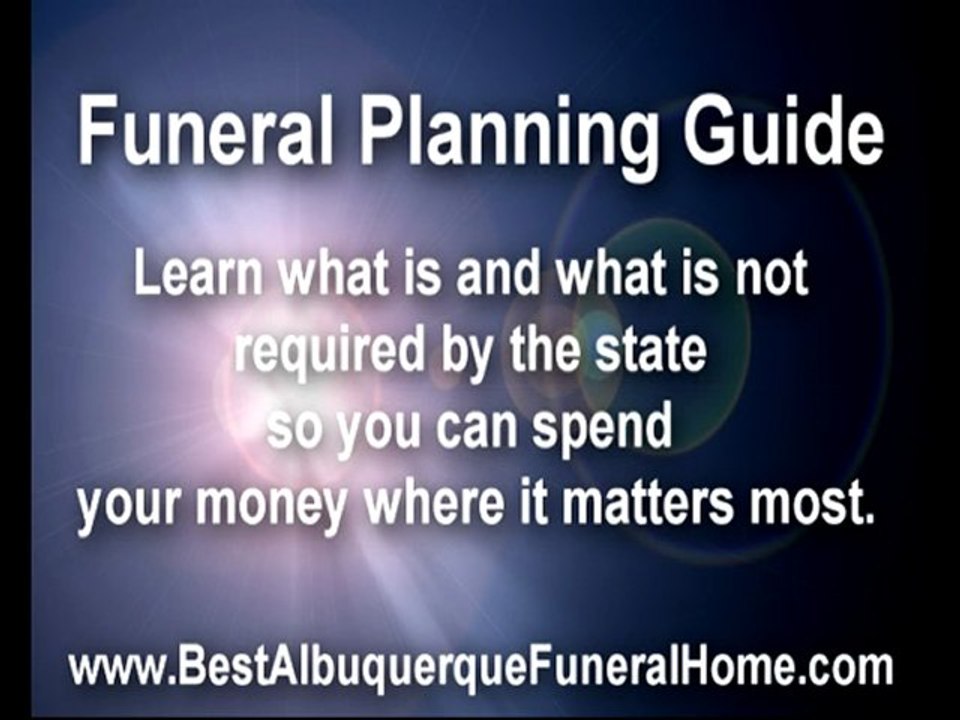 Funeral Planning Guide

Learn what is and what is not required by the state so you can spend your money where it matters most.

www.BestAlbuquerqueFuneralHome.com